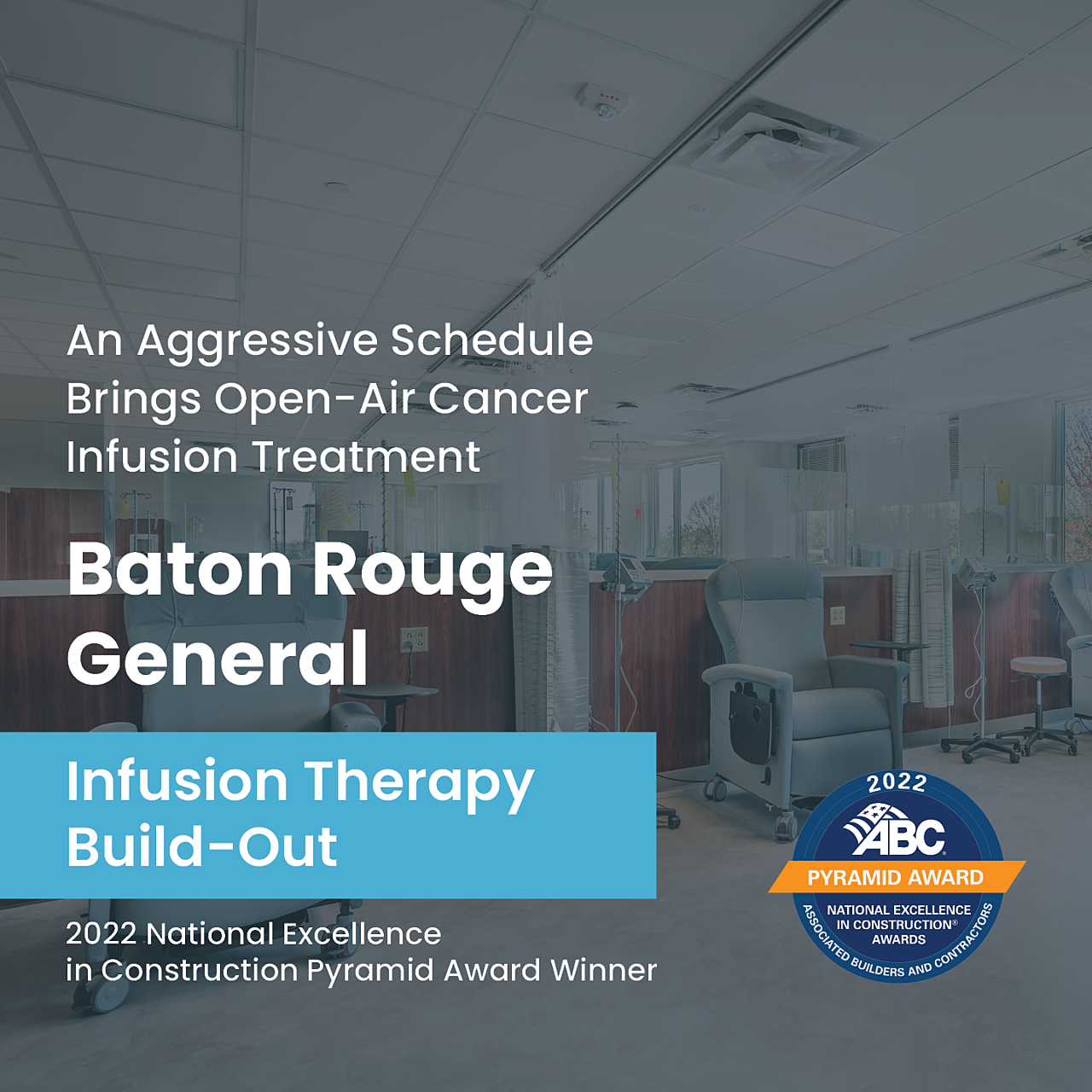 An Aggressive Schedule Brings Open-Air Cancer Infusion Treatment

Baton Rouge General

Infusion Therapy Build-Out

2022 National Excellence in Construction Pyramid Award Winner

2022
ABC
PYRAMID AWARD
NATIONAL EXCELLENCE IN CONSTRUCTION® AWARDS
ASSOCIATED BUILDERS AND CONTRACTORS